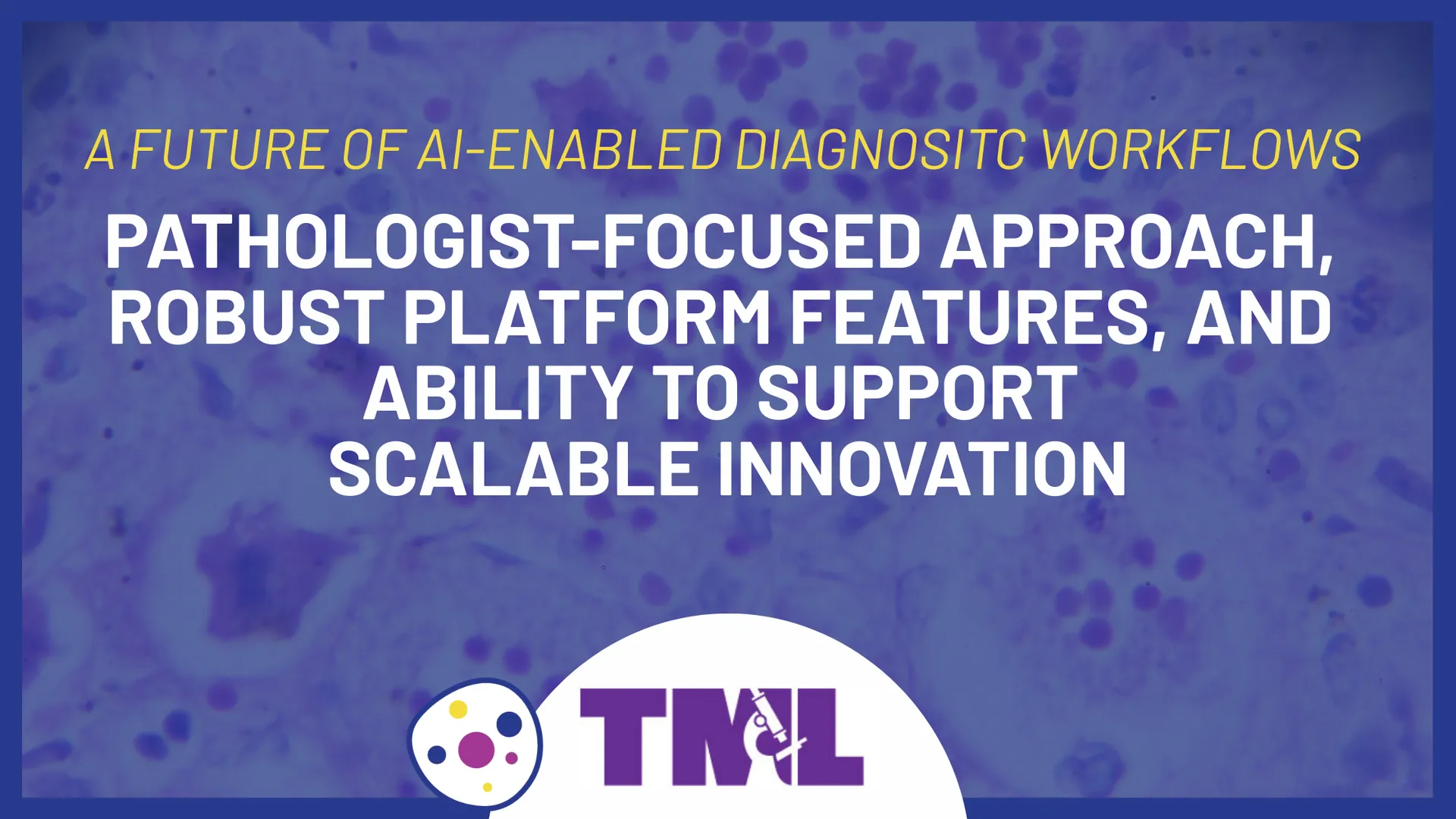 A FUTURE OF AI-ENABLED DIAGNOSITC WORKFLOWS

PATHOLOGIST-FOCUSED APPROACH, ROBUST PLATFORM FEATURES, AND ABILITY TO SUPPORT SCALABLE INNOVATION

TML